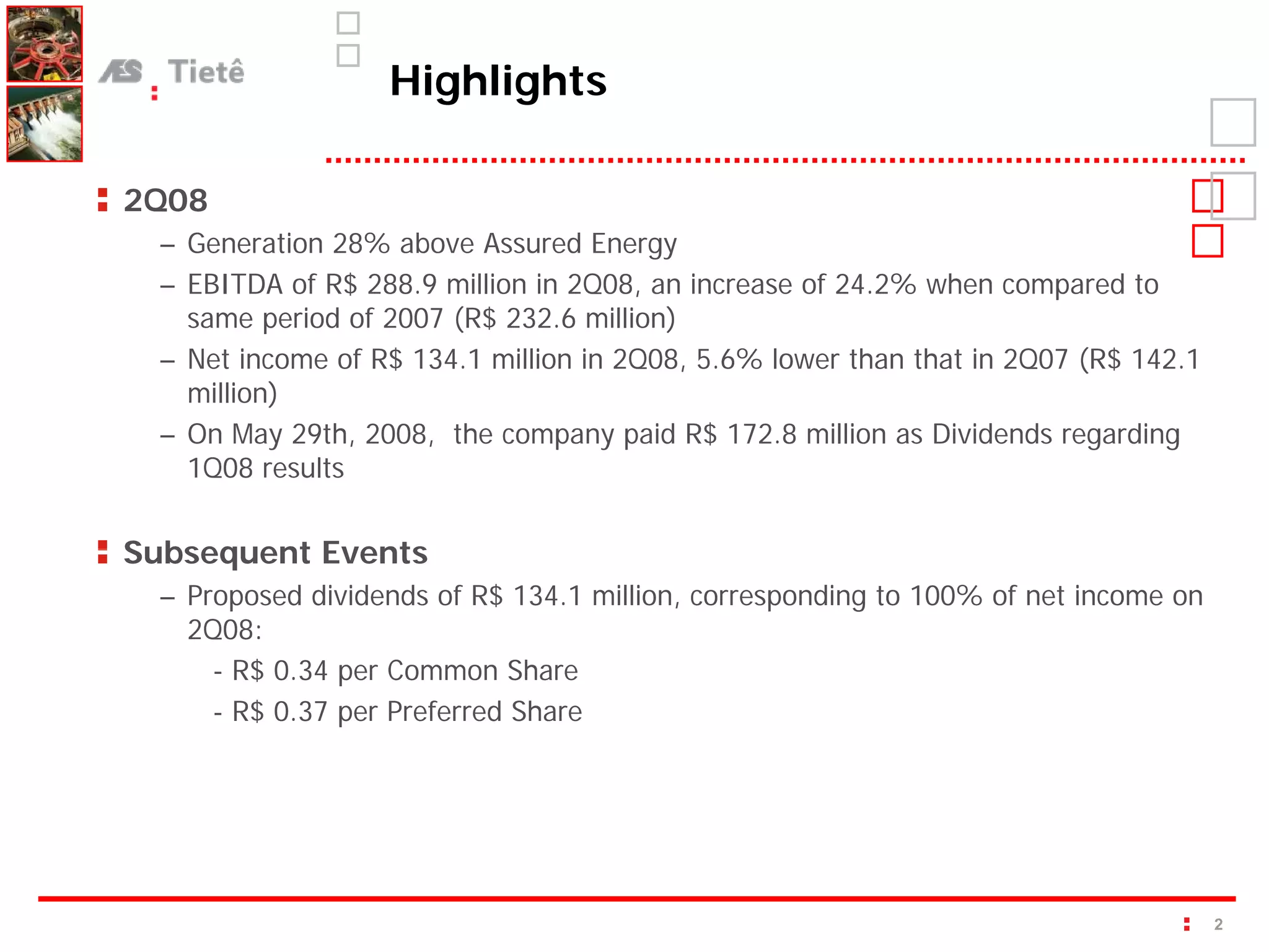 AES Tietê

Highlights

2Q08

– Generation 28% above Assured Energy

– EBITDA of R$ 288.9 million in 2Q08, an increase of 24.2% when compared to same period of 2007 (R$ 232.6 million)

– Net income of R$ 134.1 million in 2Q08, 5.6% lower than that in 2Q07 (R$ 142.1 million)

– On May 29th, 2008, the company paid R$ 172.8 million as Dividends regarding 1Q08 results

Subsequent Events

– Proposed dividends of R$ 134.1 million, corresponding to 100% of net income on 2Q08:

- R$ 0.34 per Common Share

- R$ 0.37 per Preferred Share

2